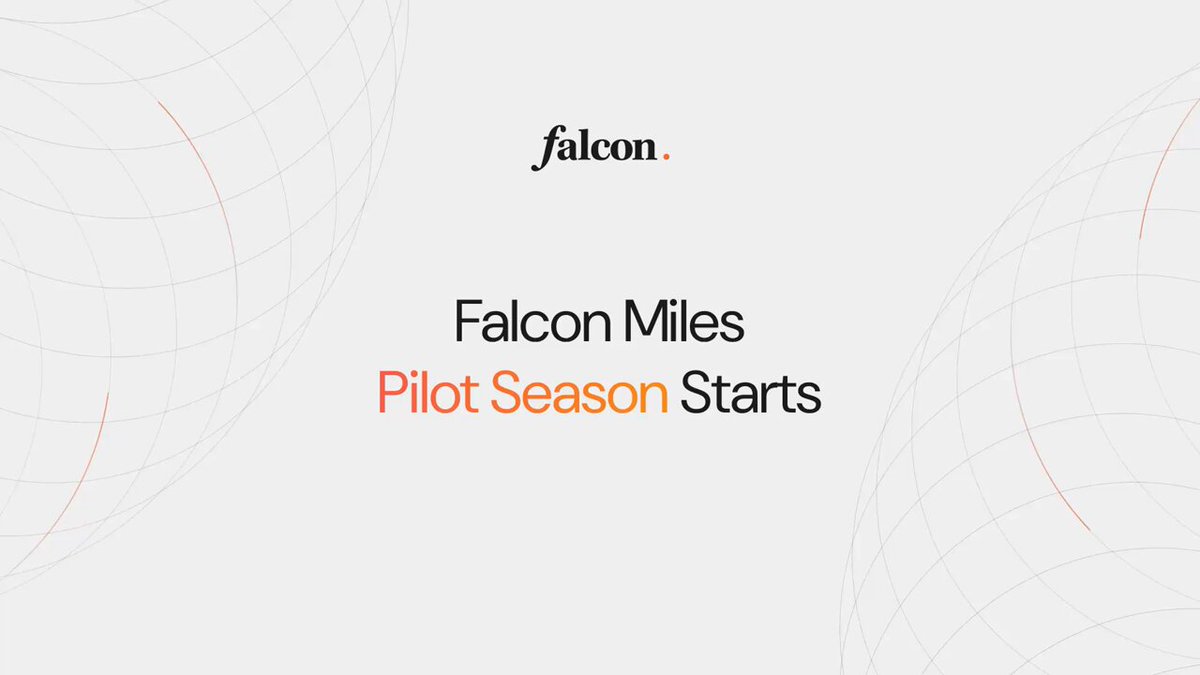 falcon.

Falcon Miles
Pilot Season Starts